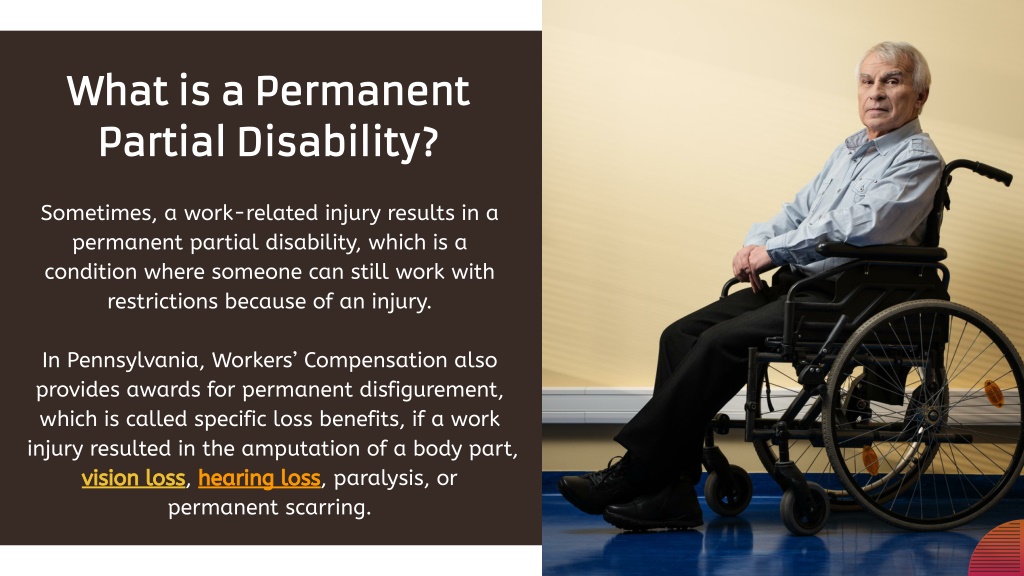 What is a Permanent Partial Disability?

Sometimes, a work-related injury results in a permanent partial disability, which is a condition where someone can still work with restrictions because of an injury.

In Pennsylvania, Workers' Compensation also provides awards for permanent disfigurement, which is called specific loss benefits, if a work injury resulted in the amputation of a body part, vision loss, hearing loss, paralysis, or permanent scarring.